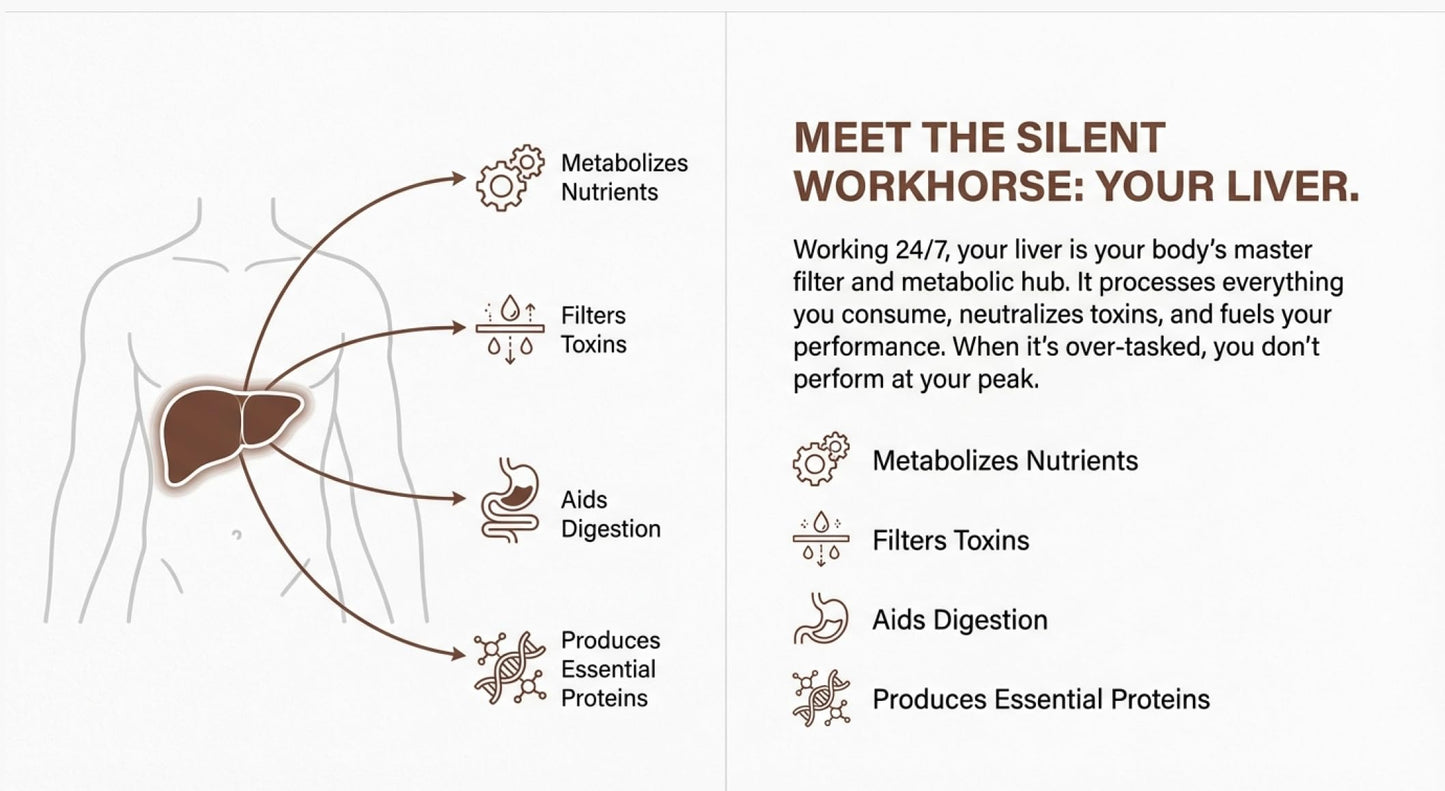 Metabolizes Nutrients

Filters Toxins

Aids Digestion

Produces Essential Proteins

MEET THE SILENT WORKHORSE: YOUR LIVER.

Working 24/7, your liver is your body's master filter and metabolic hub. It processes everything you consume, neutralizes toxins, and fuels your performance. When it's over-tasked, you don't perform at your peak.

Metabolizes Nutrients

Filters Toxins

Aids Digestion

Produces Essential Proteins